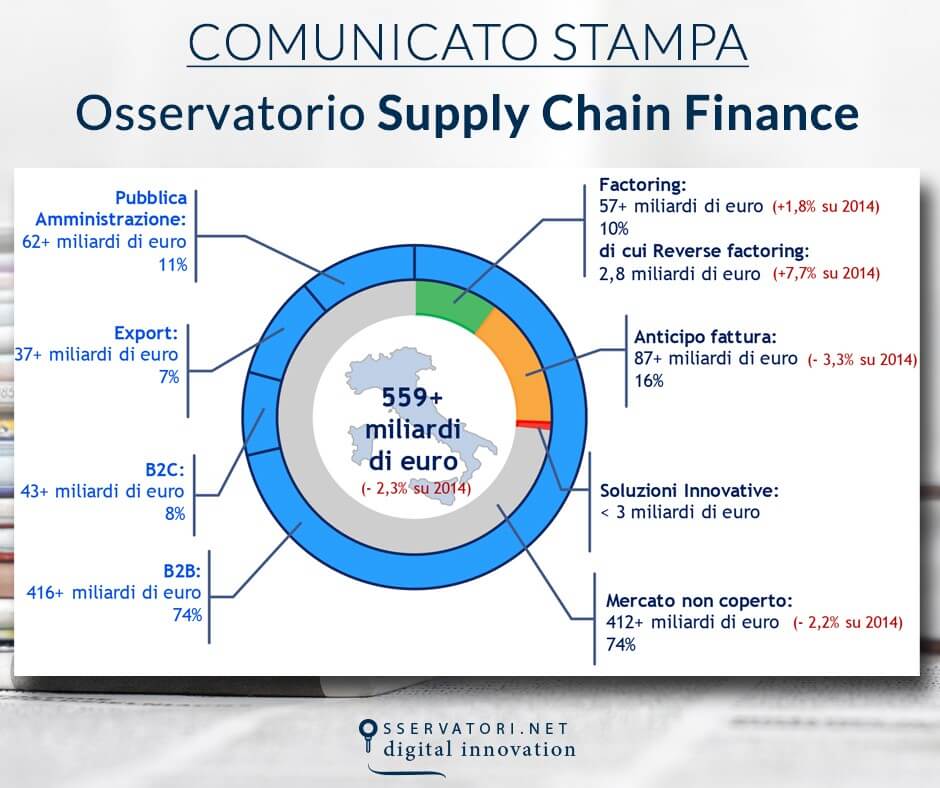 COMUNICATO STAMPA

Osservatorio Supply Chain Finance

Pubblica Amministrazione:
62+ miliardi di euro
11%

Export:
37+ miliardi di euro
7%

B2C:
43+ miliardi di euro
8%

B2B:
416+ miliardi di euro
74%

559+ miliardi di euro
(- 2,3% su 2014)

Factoring:
57+ miliardi di euro (+1,8% su 2014)
10%
di cui Reverse factoring:
2,8 miliardi di euro (+7,7% su 2014)

Anticipo fattura:
87+ miliardi di euro (- 3,3% su 2014)
16%

Soluzioni Innovative:
< 3 miliardi di euro

Mercato non coperto:
412+ miliardi di euro (- 2,2% su 2014)
74%

OSSERVATORI.NET
digital innovation